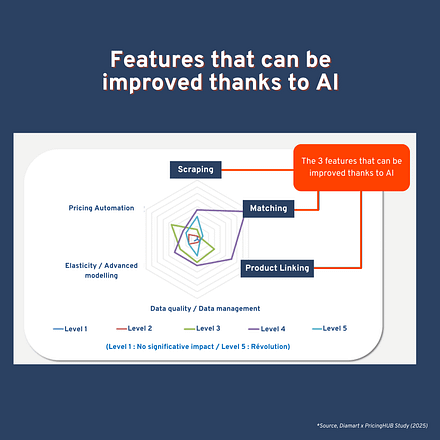 Features that can be improved thanks to AI

Scraping

The 3 features that can be improved thanks to AI

Pricing Automation

Matching

Elasticity / Advanced modelling

Product Linking

Data quality / Data management

Level 1
Level 2
Level 3
Level 4
Level 5

(Level 1 : No significative impact / Level 5 : Révolution)

*Source, Diamart x PricingHUB Study (2025)